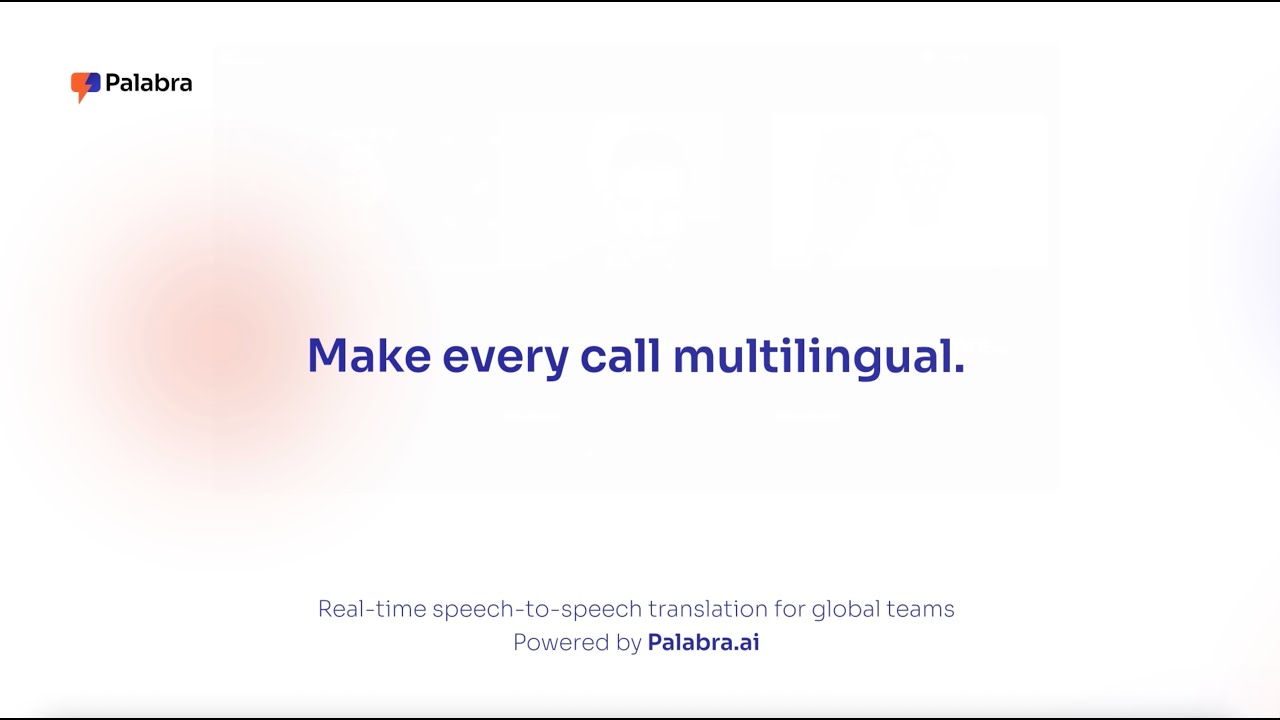 Palabra

Make every call multilingual.

Real-time speech-to-speech translation for global teams
Powered by Palabra.ai